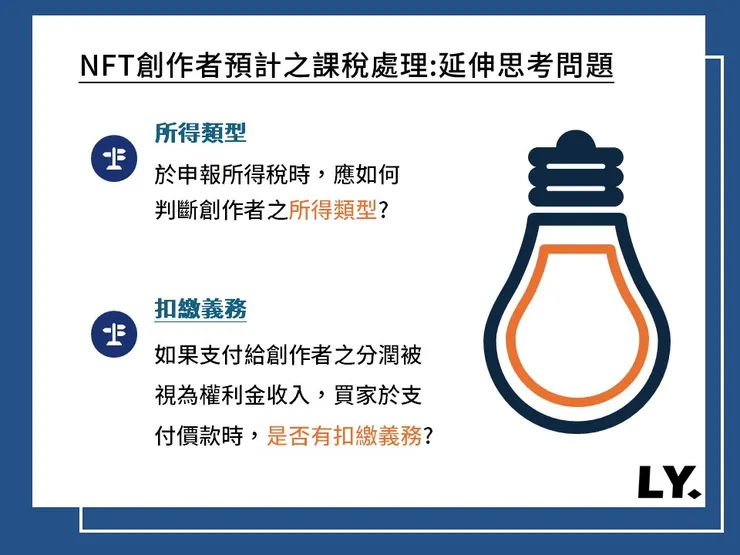 NFT創作者預計之課稅處理:延伸思考問題

所得類型

於申報所得稅時，應如何判斷創作者之所得類型?

扣繳義務

如果支付給創作者之分潤被視為權利金收入，買家於支付價款時，是否有扣繳義務?

LY.